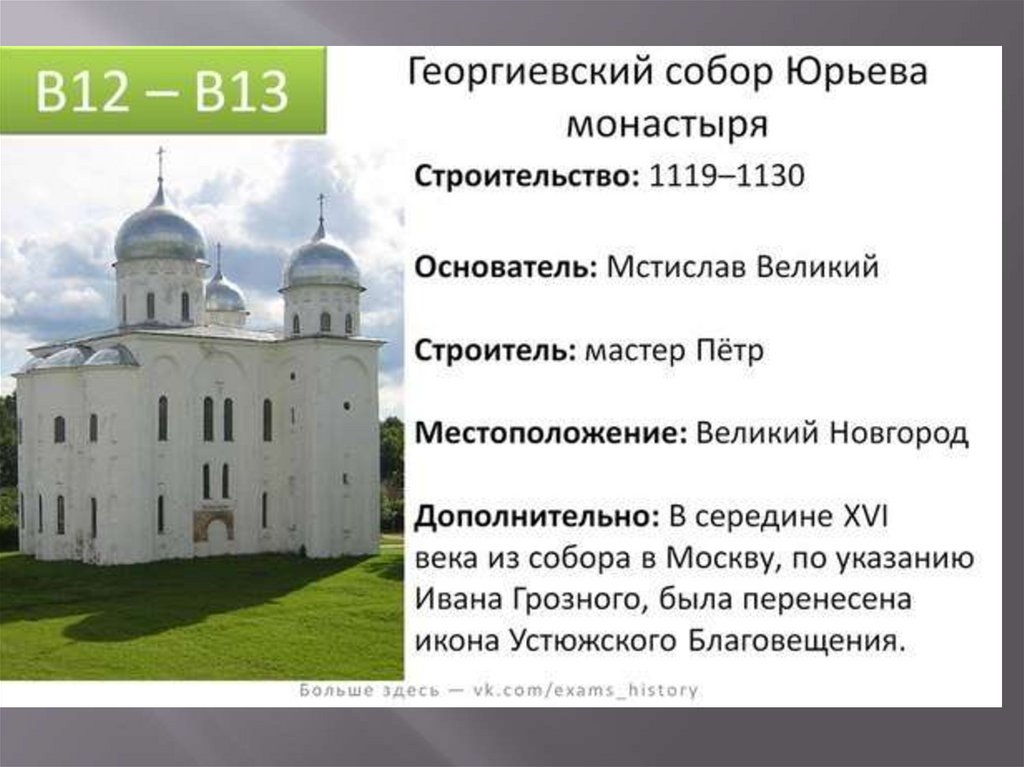 B12 – B13

Георгиевский собор Юрьева монастыря

Строительство: 1119–1130

Основатель: Мстислав Великий

Строитель: мастер Пётр

Местоположение: Великий Новгород

Дополнительно: В середине XVI века из собора в Москву, по указанию Ивана Грозного, была перенесена икона Устюжского Благовещения.

Больше здесь — vk.com/exams_history